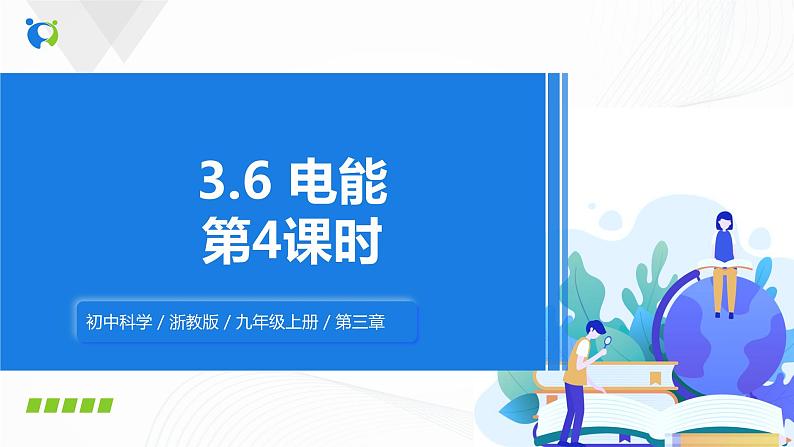 3.6 电能
第4课时

初中科学 / 浙教版 / 九年级上册 / 第三章